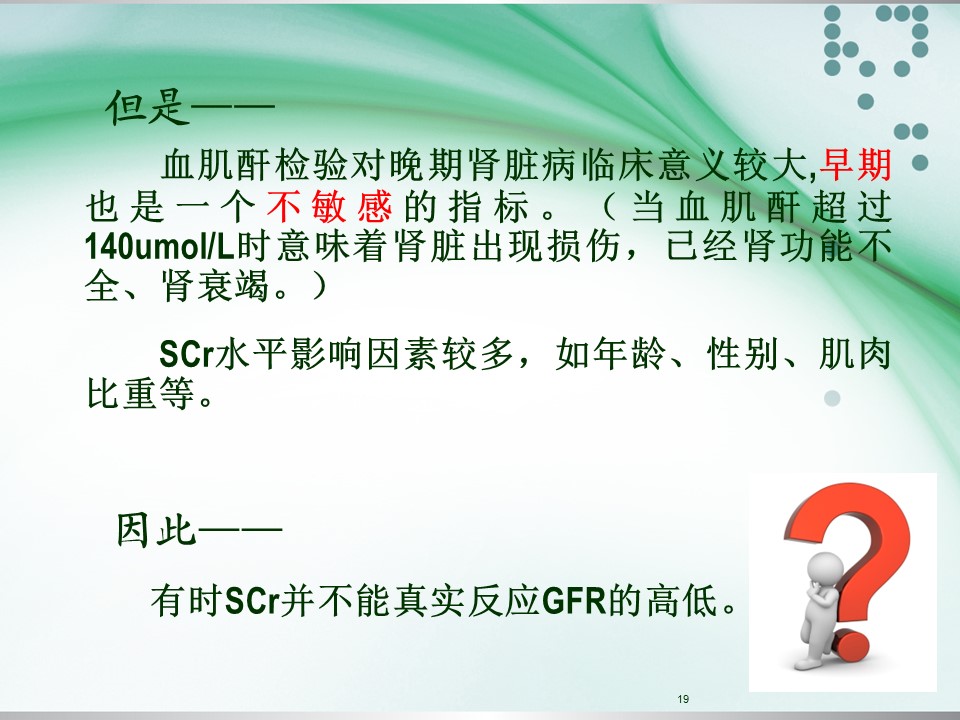 但是——

血肌酐检验对晚期肾脏病临床意义较大,早期也是一个不敏感的指标。（当血肌酐超过140umol/L时意味着肾脏出现损伤，已经肾功能不全、肾衰竭。）

SCr水平影响因素较多，如年龄、性别、肌肉比重等。

因此——

有时SCr并不能真实反应GFR的高低。

19